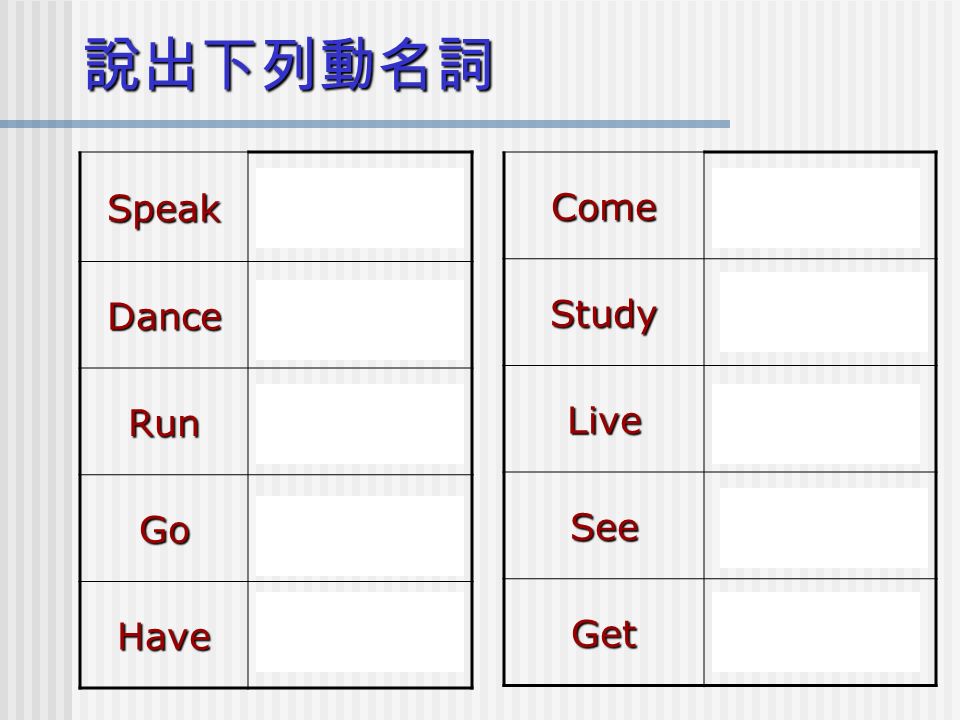 說出下列動名詞

| Speak | |
|---|---|
| Dance | |
| Run | |
| Go | |
| Have | |

| Come | |
|---|---|
| Study | |
| Live | |
| See | |
| Get | |